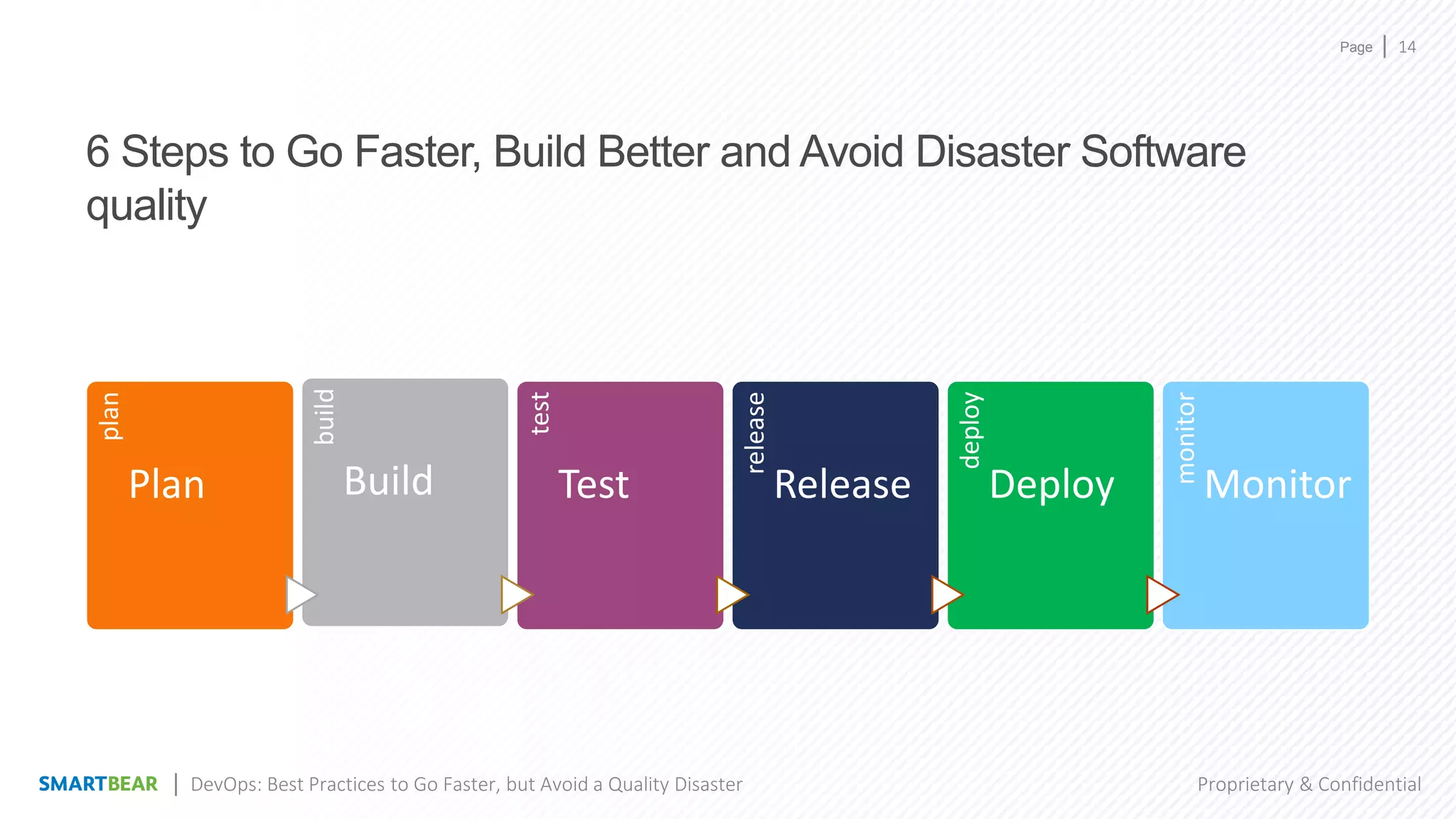 Page | 14

6 Steps to Go Faster, Build Better and Avoid Disaster Software quality

plan
Plan

build
Build

test
Test

release
Release

deploy
Deploy

monitor
Monitor

SMARTBEAR | DevOps: Best Practices to Go Faster, but Avoid a Quality Disaster

Proprietary & Confidential